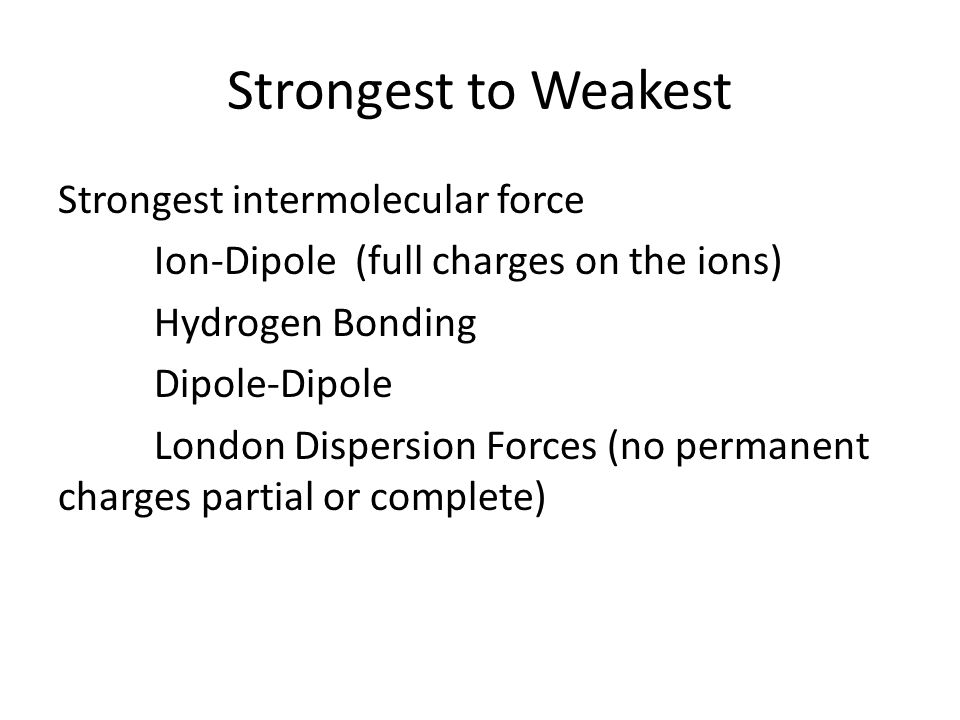 Strongest to Weakest

Strongest intermolecular force

Ion-Dipole (full charges on the ions)

Hydrogen Bonding

Dipole-Dipole

London Dispersion Forces (no permanent charges partial or complete)